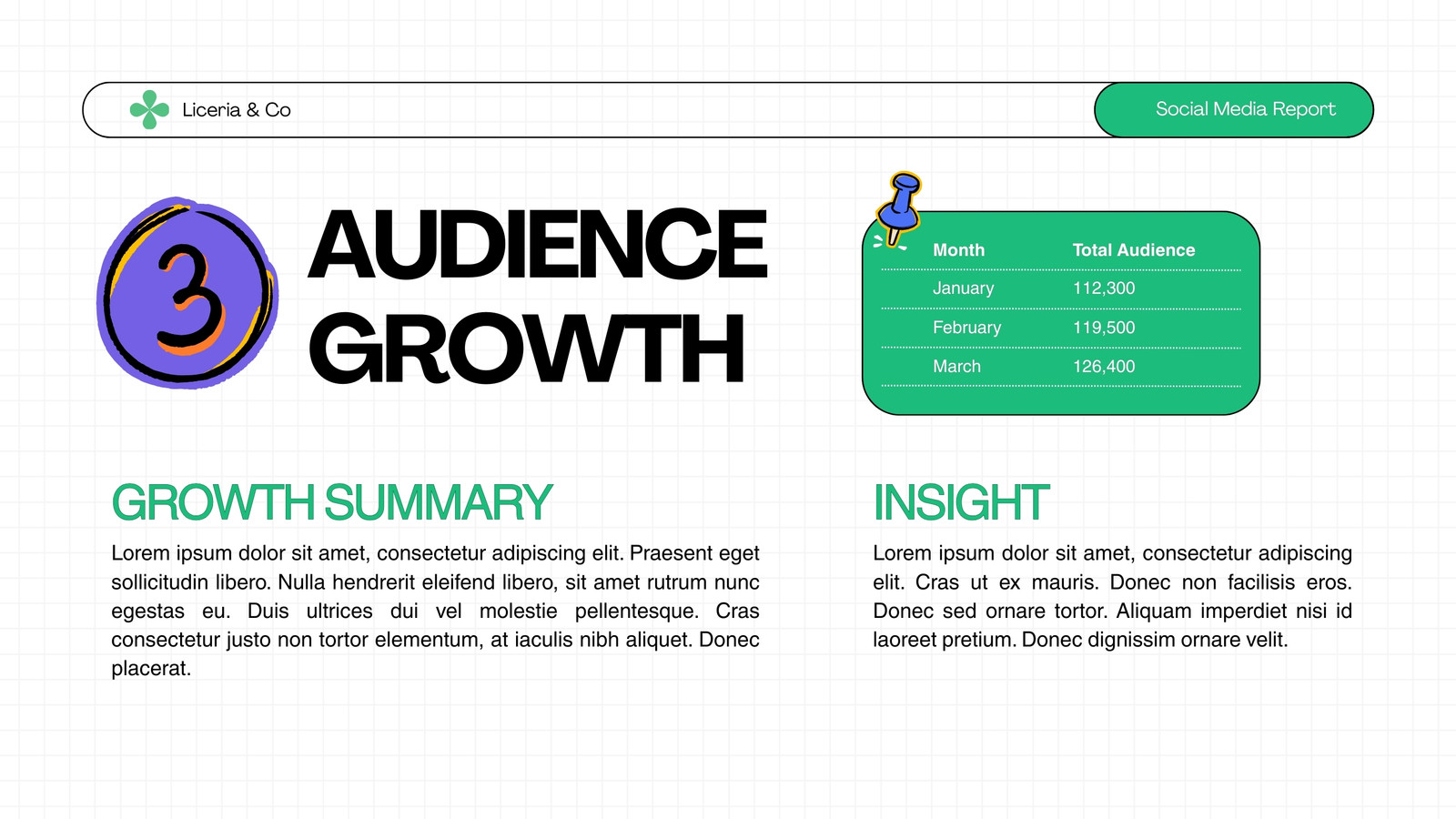 Liceria & Co

Social Media Report

3

AUDIENCE GROWTH

| Month | Total Audience |
|---|---|
| January | 112,300 |
| February | 119,500 |
| March | 126,400 |

GROWTH SUMMARY

Lorem ipsum dolor sit amet, consectetur adipiscing elit. Praesent eget sollicitudin libero. Nulla hendrerit eleifend libero, sit amet rutrum nunc egestas eu. Duis ultrices dui vel molestie pellentesque. Cras consectetur justo non tortor elementum, at iaculis nibh aliquet. Donec placerat.

INSIGHT

Lorem ipsum dolor sit amet, consectetur adipiscing elit. Cras ut ex mauris. Donec non facilisis eros. Donec sed ornare tortor. Aliquam imperdiet nisi id laoreet pretium. Donec dignissim ornare velit.